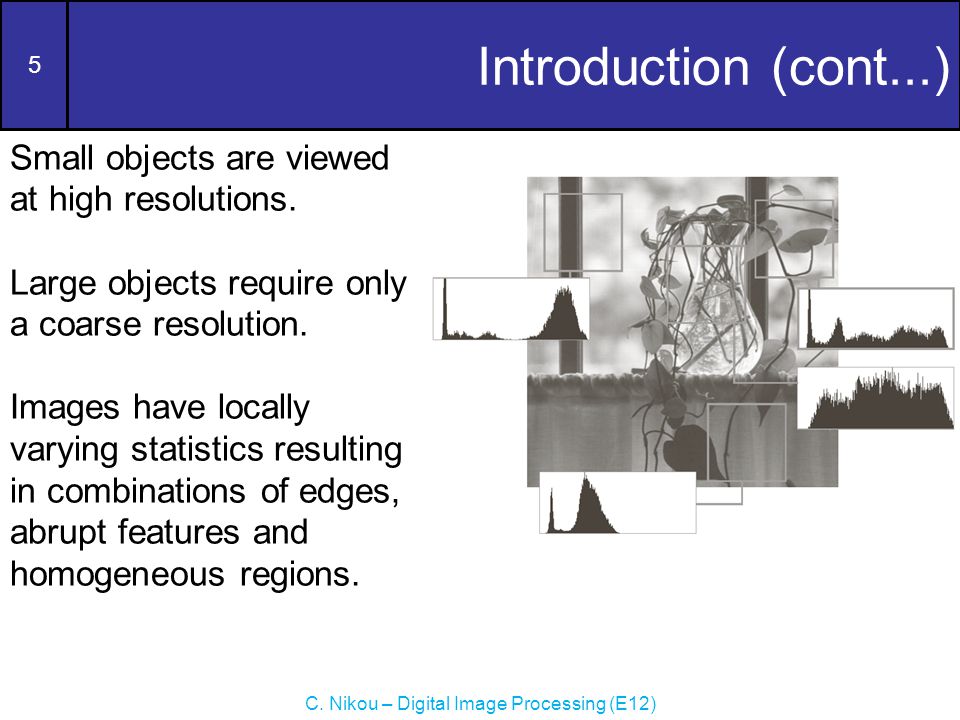 5

Introduction (cont...)

Small objects are viewed at high resolutions.

Large objects require only a coarse resolution.

Images have locally varying statistics resulting in combinations of edges, abrupt features and homogeneous regions.

C. Nikou – Digital Image Processing (E12)